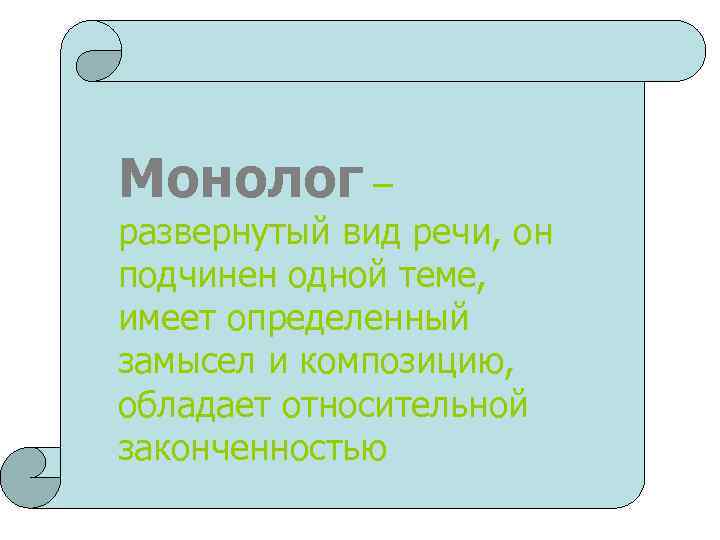 Монолог – развернутый вид речи, он подчинен одной теме, имеет определенный замысел и композицию, обладает относительной законченностью